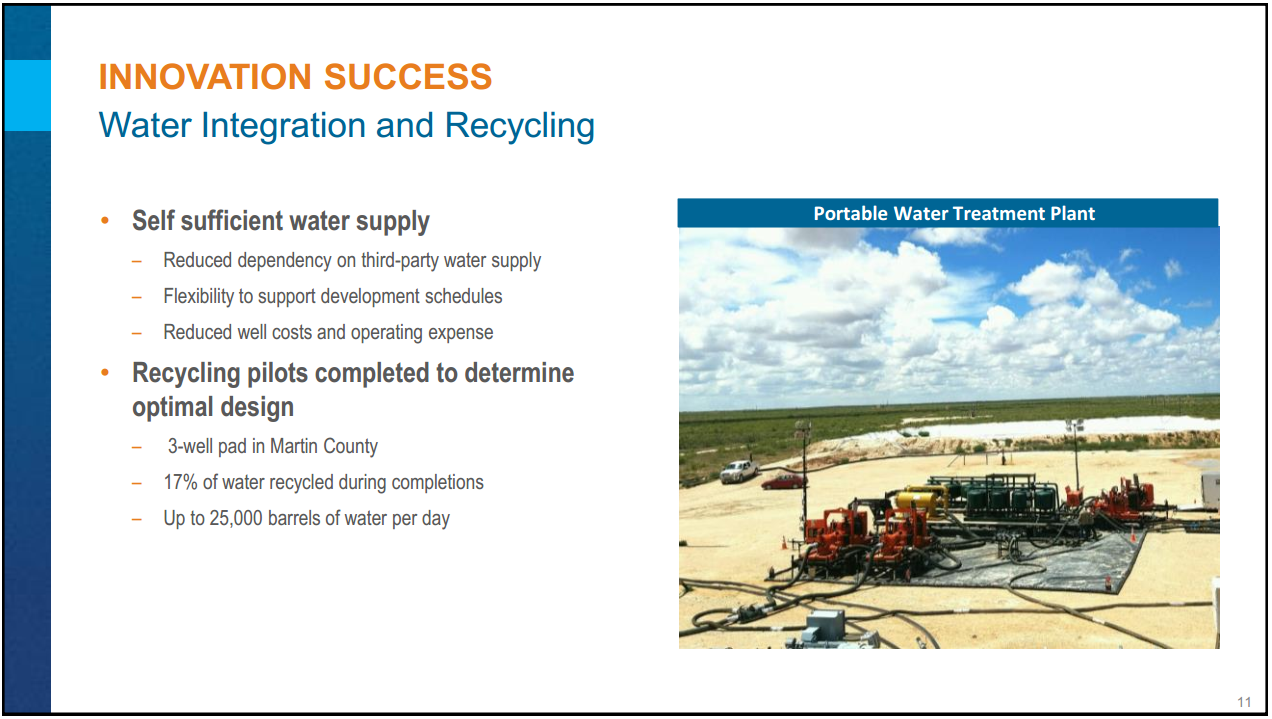 INNOVATION SUCCESS
Water Integration and Recycling

• Self sufficient water supply
– Reduced dependency on third-party water supply
– Flexibility to support development schedules
– Reduced well costs and operating expense
• Recycling pilots completed to determine optimal design
– 3-well pad in Martin County
– 17% of water recycled during completions
– Up to 25,000 barrels of water per day

Portable Water Treatment Plant

11